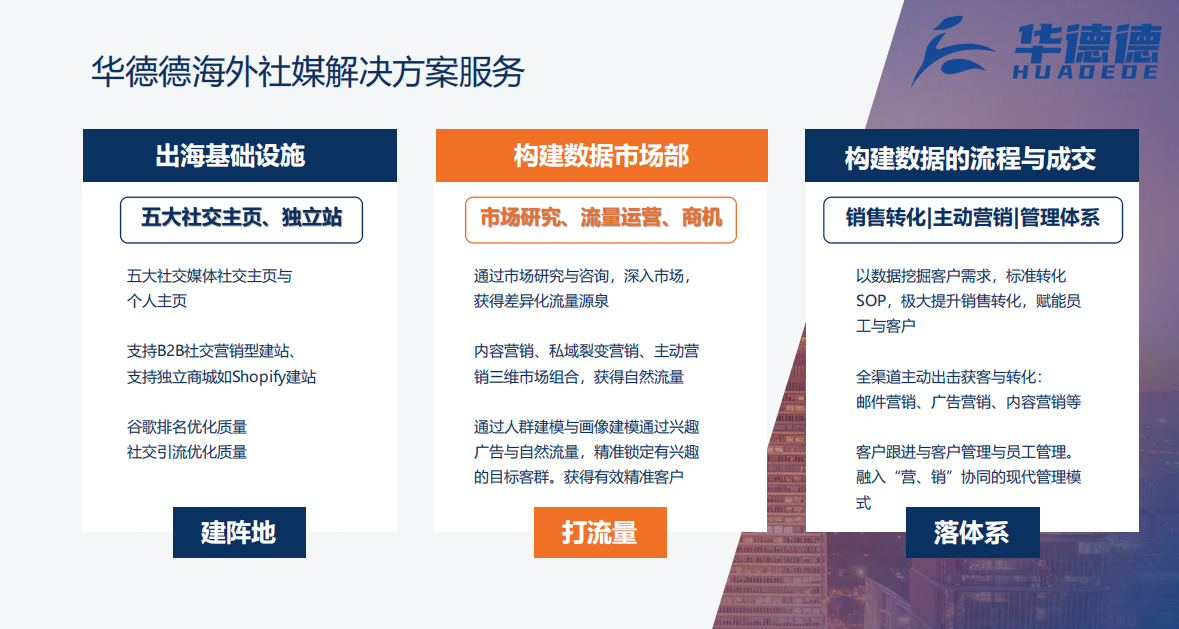 华德德海外社媒解决方案服务

华德德
HUADEDE

出海基础设施

五大社交主页、独立站

五大社交媒体社交主页与个人主页

支持B2B社交营销型建站、支持独立商城如Shopify建站

谷歌排名优化质量
社交引流优化质量

建阵地

构建数据市场部

市场研究、流量运营、商机

通过市场研究与咨询，深入市场，获得差异化流量源泉

内容营销、私域裂变营销、主动营销三维市场组合，获得自然流量

通过人群建模与画像建模通过兴趣广告与自然流量，精准锁定有兴趣的目标客群。获得有效精准客户

打流量

构建数据的流程与成交

销售转化|主动营销|管理体系

以数据挖掘客户需求，标准转化SOP，极大提升销售转化，赋能员工与客户

全渠道主动出击获客与转化：
邮件营销、广告营销、内容营销等

客户跟进与客户管理与员工管理。融入“营、销”协同的现代管理模式

落体系